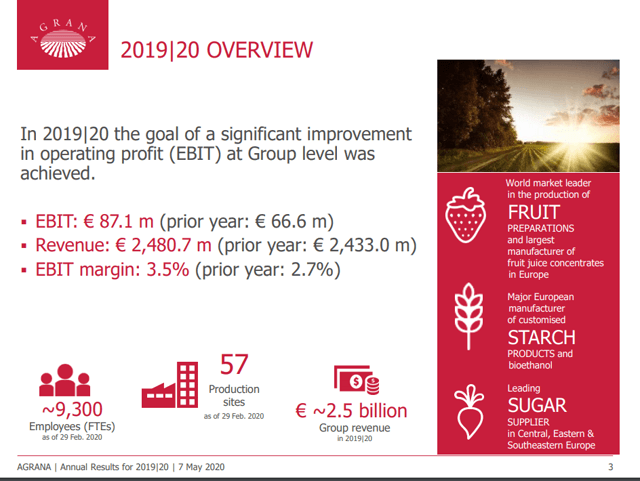 AGRANA

2019|20 OVERVIEW

In 2019|20 the goal of a significant improvement in operating profit (EBIT) at Group level was achieved.

▪ EBIT: € 87.1 m (prior year: € 66.6 m)
▪ Revenue: € 2,480.7 m (prior year: € 2,433.0 m)
▪ EBIT margin: 3.5% (prior year: 2.7%)

~9,300
Employees (FTEs)
as of 29 Feb. 2020

57
Production sites
as of 29 Feb. 2020

€ ~2.5 billion
Group revenue
in 2019|20

World market leader in the production of
FRUIT
PREPARATIONS
and largest manufacturer of fruit juice concentrates in Europe

Major European manufacturer of customised
STARCH
PRODUCTS and bioethanol

Leading
SUGAR
SUPPLIER
in Central, Eastern & Southeastern Europe

AGRANA | Annual Results for 2019|20 | 7 May 2020

3